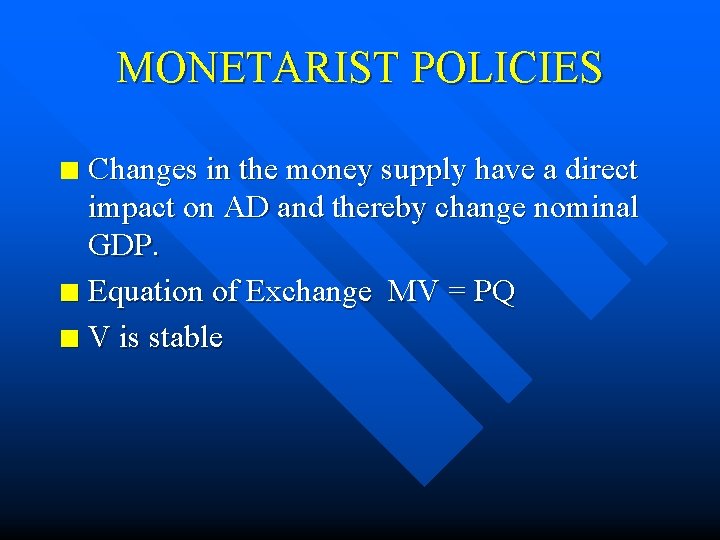 MONETARIST POLICIES

Changes in the money supply have a direct impact on AD and thereby change nominal GDP.

Equation of Exchange $MV = PQ$

V is stable